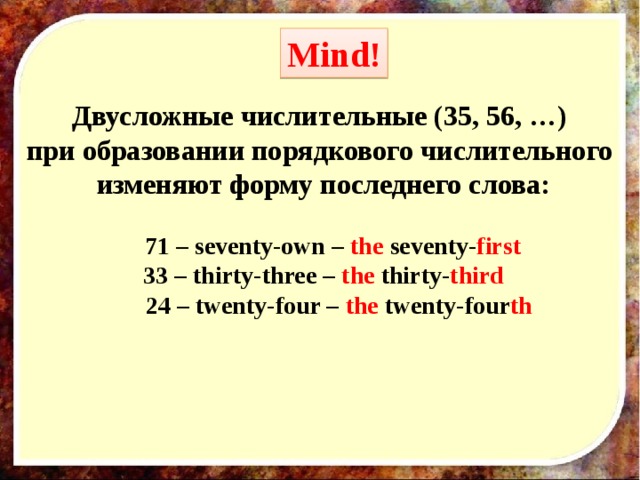 Mind!

Двусложные числительные (35, 56, …) при образовании порядкового числительного изменяют форму последнего слова:

71 – seventy-own – the seventy-first
33 – thirty-three – the thirty-third
24 – twenty-four – the twenty-fourth